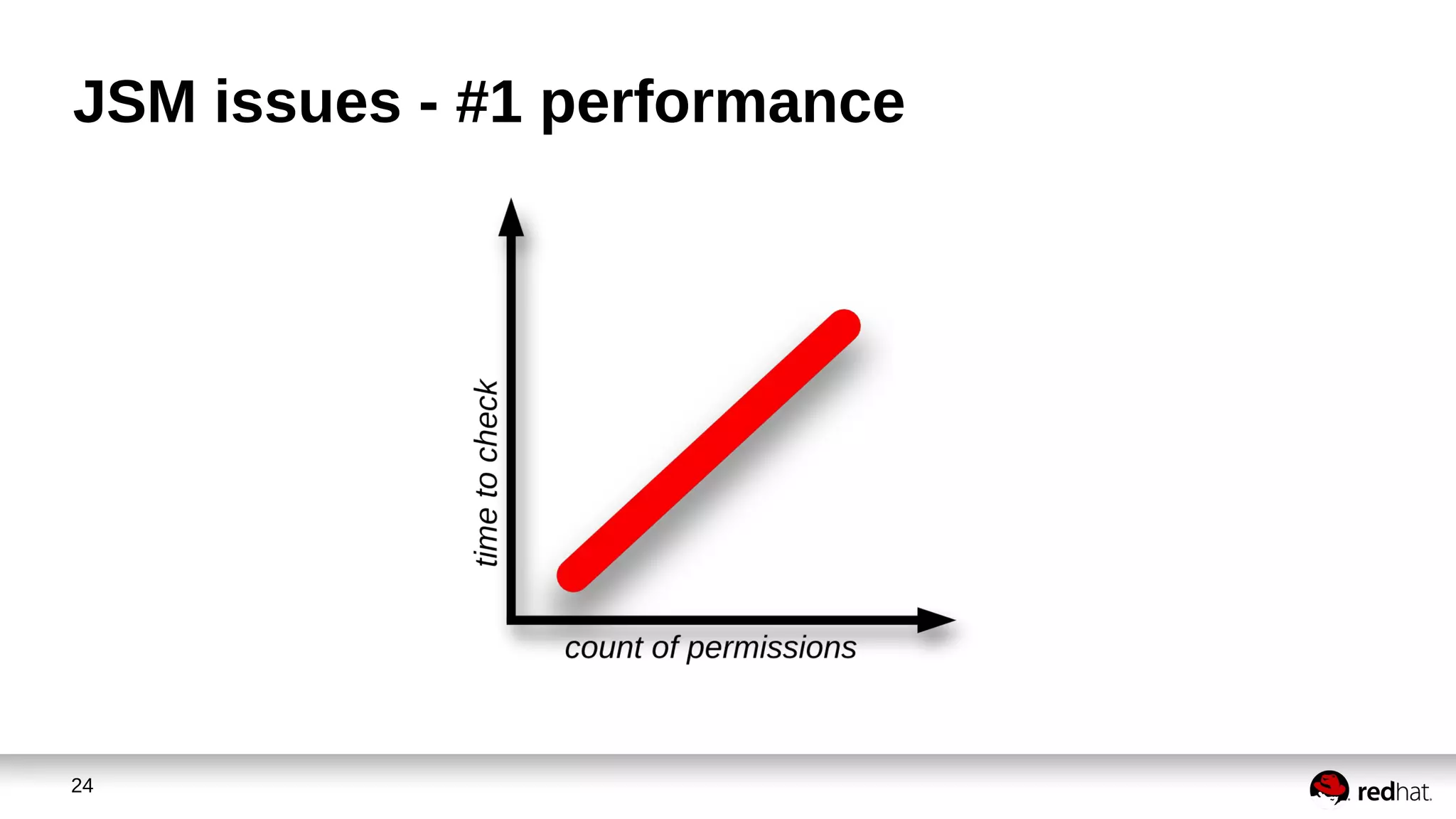 JSM issues - #1 performance

time to check

count of permissions

24

redhat.